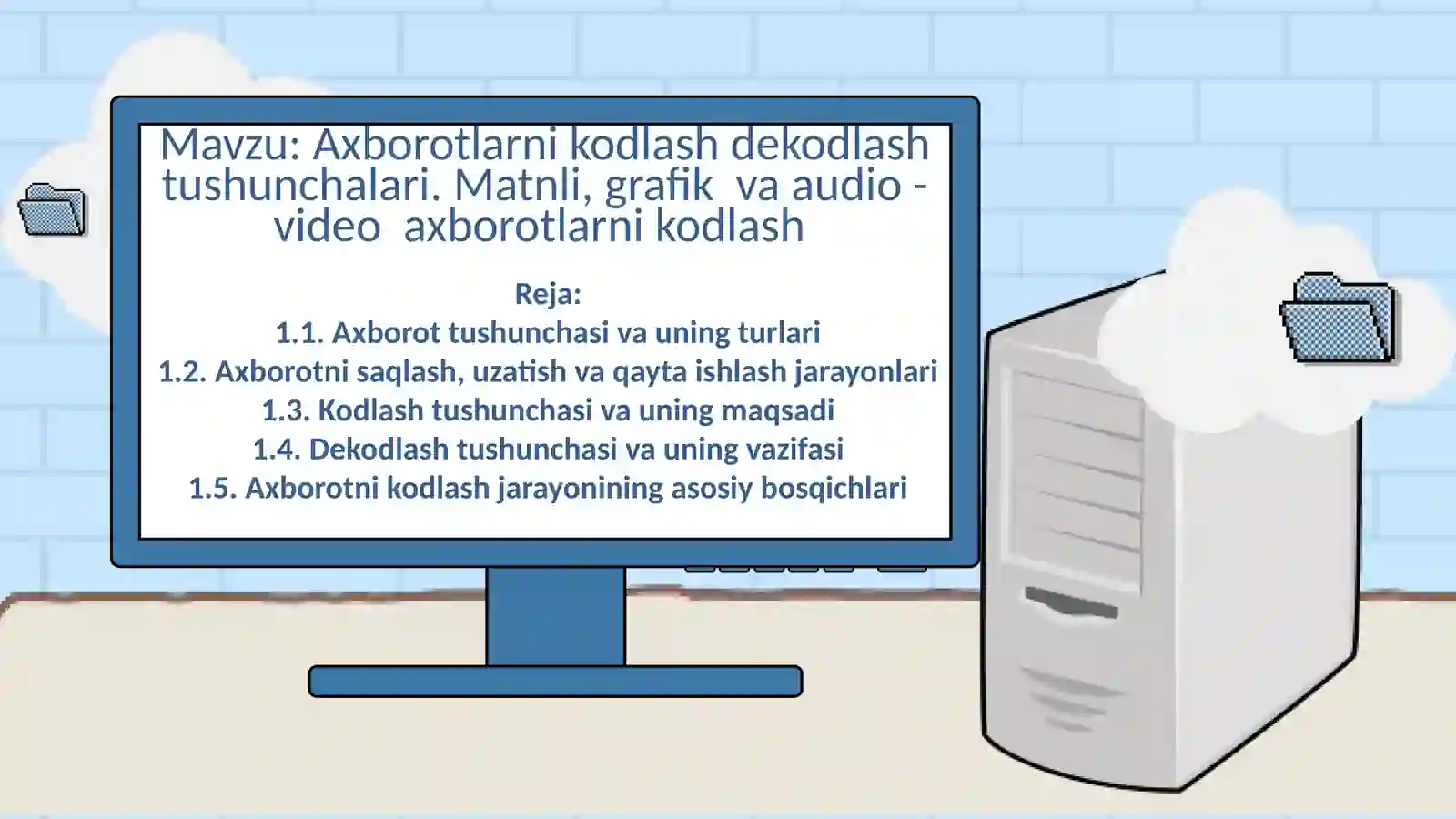 Mavzu: Axborotlarni kodlash dekodlash tushunchalari. Matnli, grafik va audio - video axborotlarni kodlash

Reja:
1.1. Axborot tushunchasi va uning turlari
1.2. Axborotni saqlash, uzatish va qayta ishlash jarayonlari
1.3. Kodlash tushunchasi va uning maqsadi
1.4. Dekodlash tushunchasi va uning vazifasi
1.5. Axborotni kodlash jarayonining asosiy bosqichlari